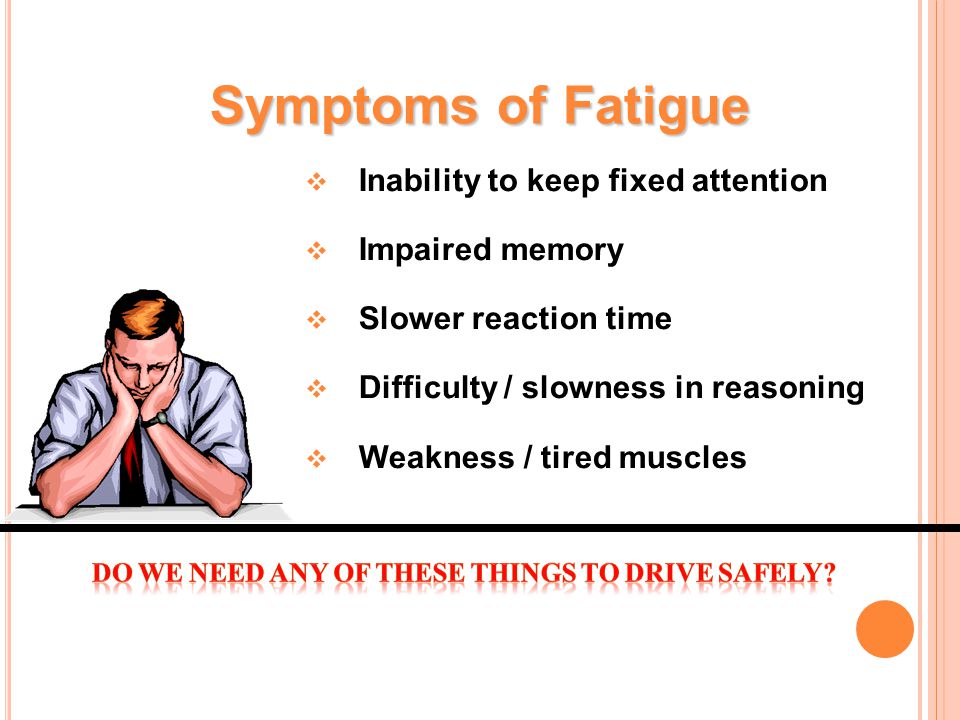 Symptoms of Fatigue

❖ Inability to keep fixed attention

❖ Impaired memory

❖ Slower reaction time

❖ Difficulty / slowness in reasoning

❖ Weakness / tired muscles

DO WE NEED ANY OF THESE THINGS TO DRIVE SAFELY?